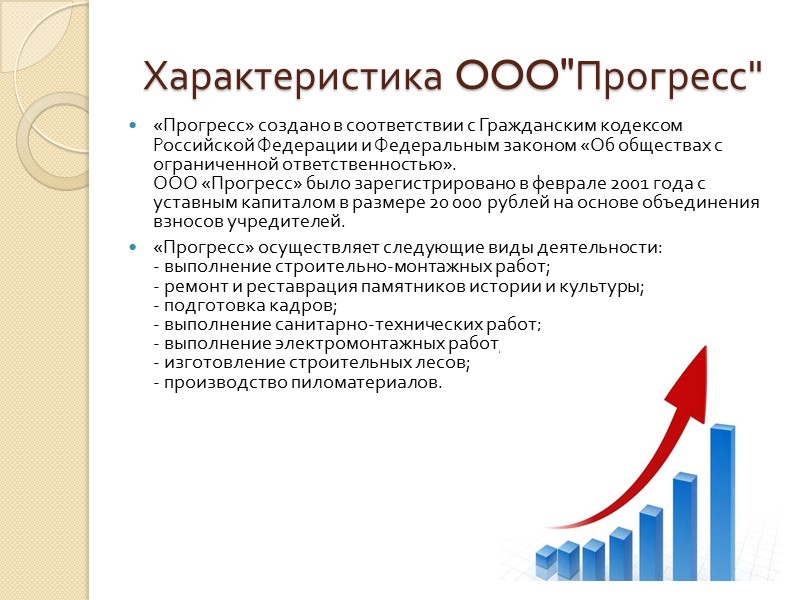 Характеристика ООО"Прогресс"

«Прогресс» создано в соответствии с Гражданским кодексом Российской Федерации и Федеральным законом «Об обществах с ограниченной ответственностью».
ООО «Прогресс» было зарегистрировано в феврале 2001 года с уставным капиталом в размере 20 000 рублей на основе объединения взносов учредителей.

«Прогресс» осуществляет следующие виды деятельности:
- выполнение строительно-монтажных работ;
- ремонт и реставрация памятников истории и культуры;
- подготовка кадров;
- выполнение санитарно-технических работ;
- выполнение электромонтажных работ;
- изготовление строительных лесов;
- производство пиломатериалов.